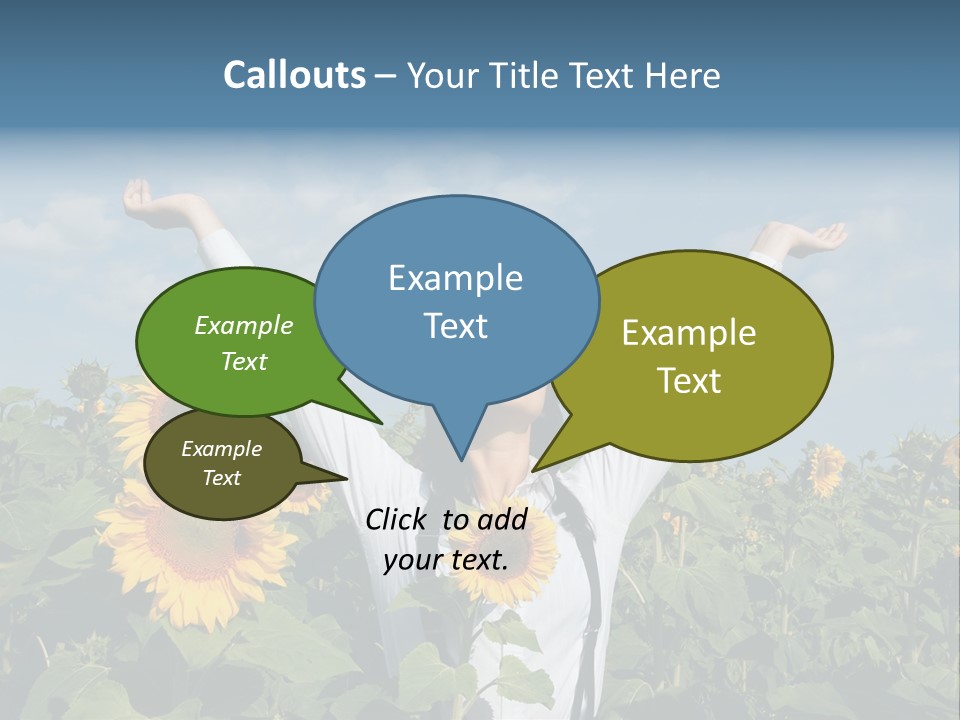 Callouts – Your Title Text Here

Example Text

Example Text

Example Text

Example Text

Click to add your text.